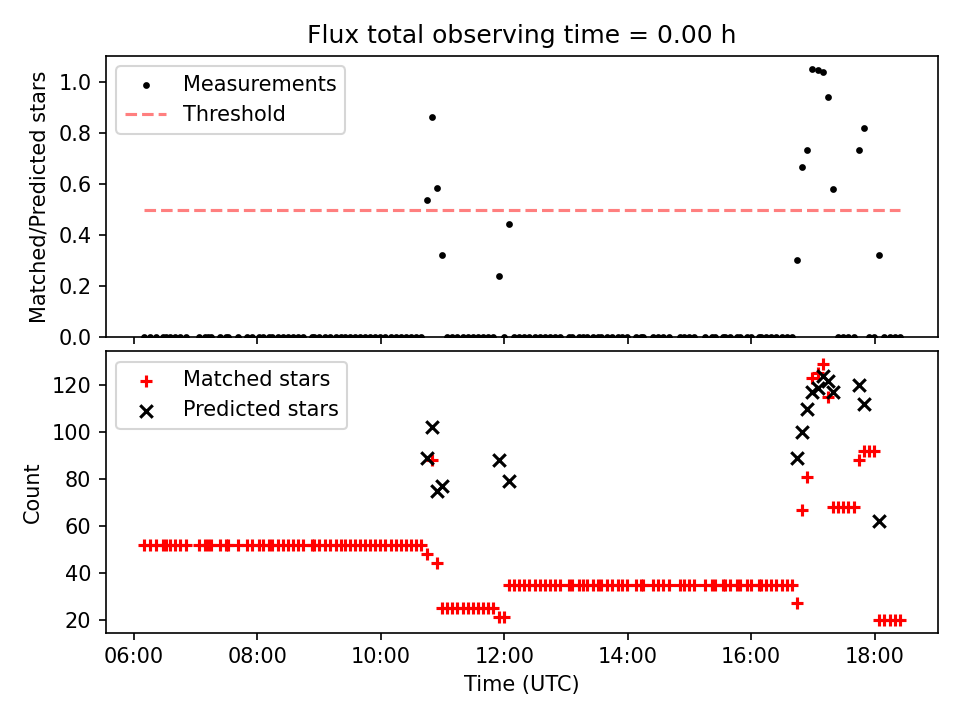 Flux total observing time = 0.00 h

Measurements
Threshold

Matched/Predicted stars

1.0
0.8
0.6
0.4
0.2
0.0

Matched stars
Predicted stars

Count

120
100
80
60
40
20

06:00
08:00
10:00
12:00
14:00
16:00
18:00

Time (UTC)